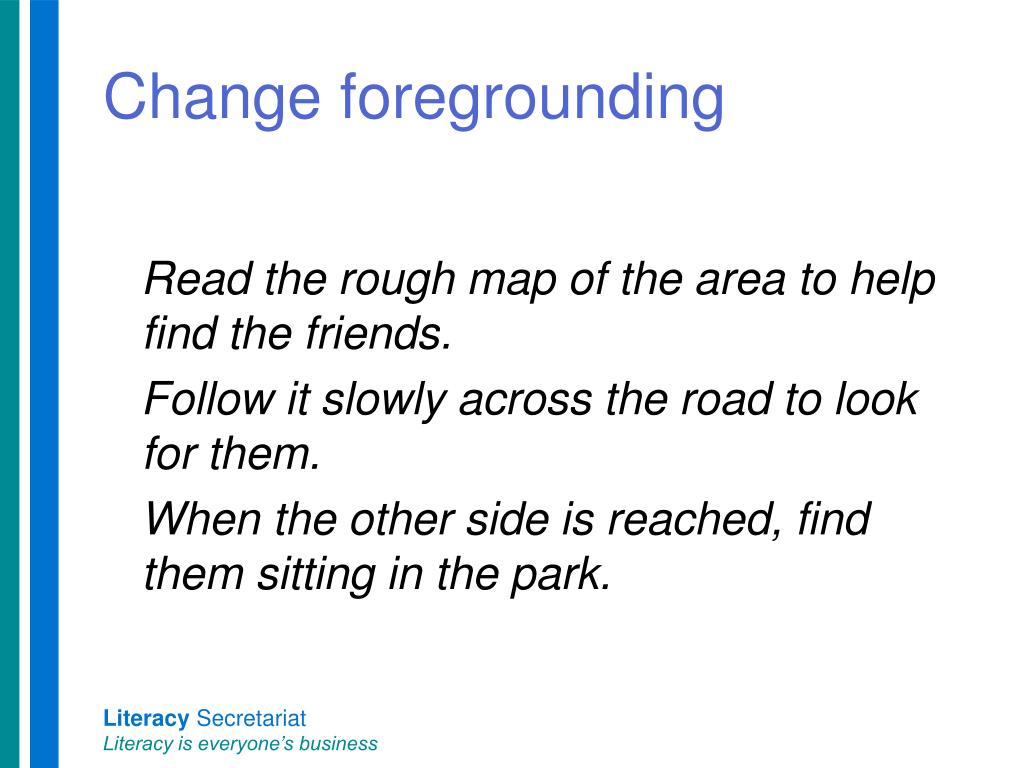 Change foregrounding

Read the rough map of the area to help find the friends.

Follow it slowly across the road to look for them.

When the other side is reached, find them sitting in the park.

Literacy Secretariat
Literacy is everyone's business